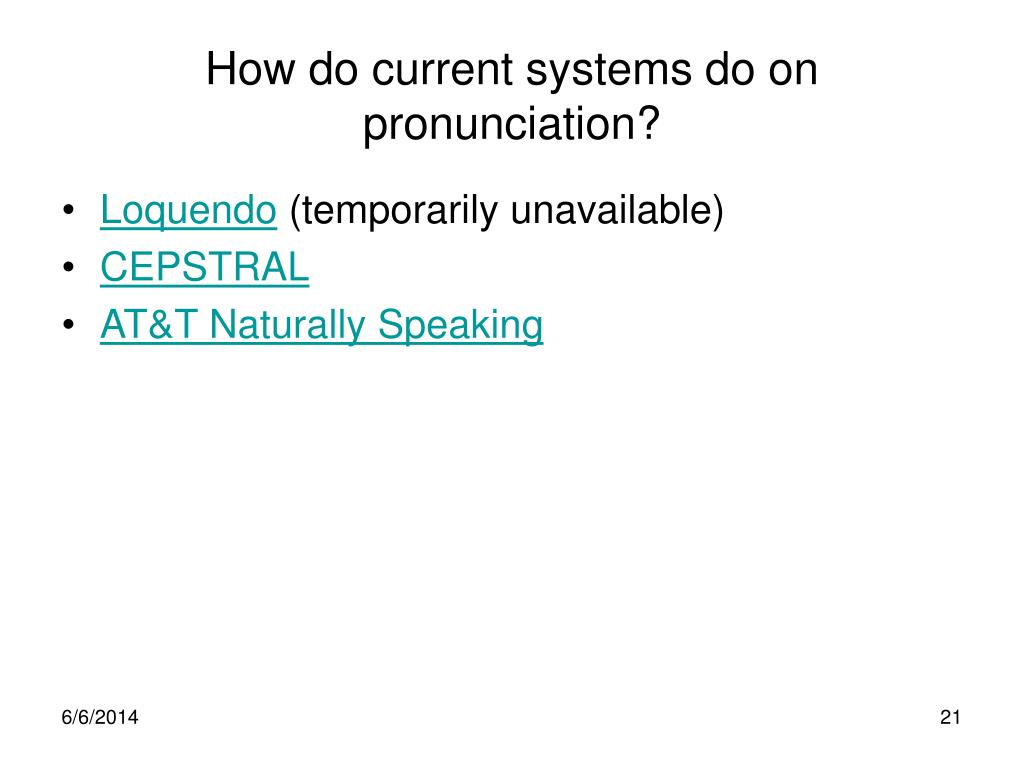 How do current systems do on pronunciation?

• Loquendo (temporarily unavailable)
• CEPSTRAL
• AT&T Naturally Speaking

6/6/2014

21